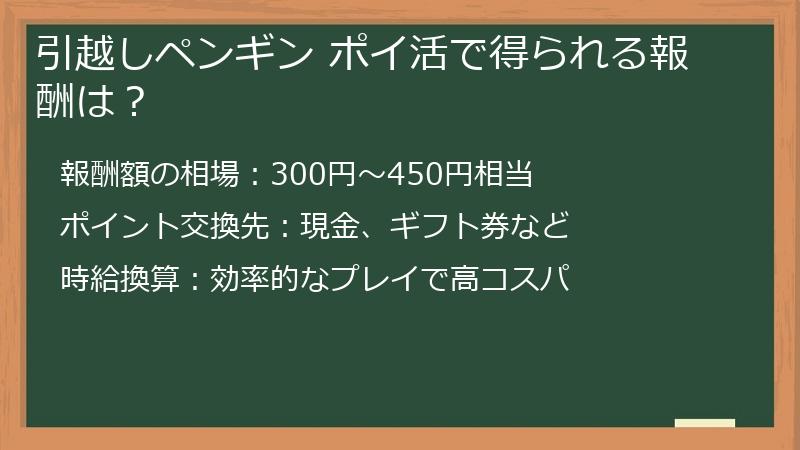 引越しペンギン ポイ活で得られる報酬は？

報酬額の相場：300円～450円相当

ポイント交換先：現金、ギフト券など

時給換算：効率的なプレイで高コスパ